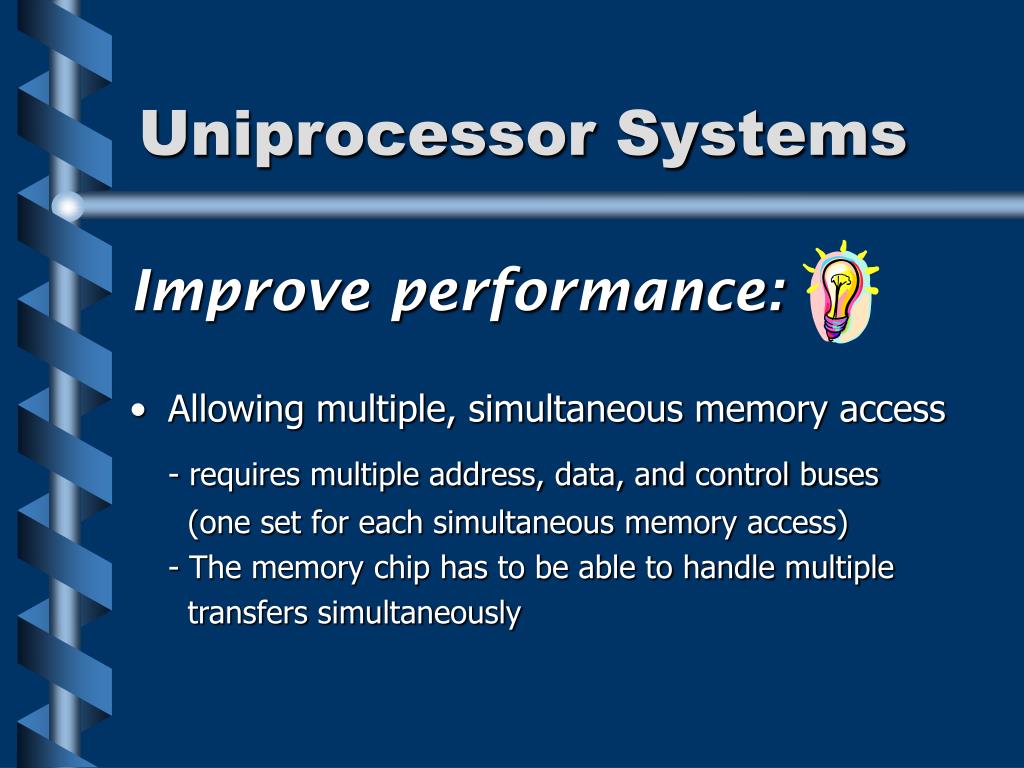 Uniprocessor Systems

Improve performance:

• Allowing multiple, simultaneous memory access

- requires multiple address, data, and control buses (one set for each simultaneous memory access)
- The memory chip has to be able to handle multiple transfers simultaneously